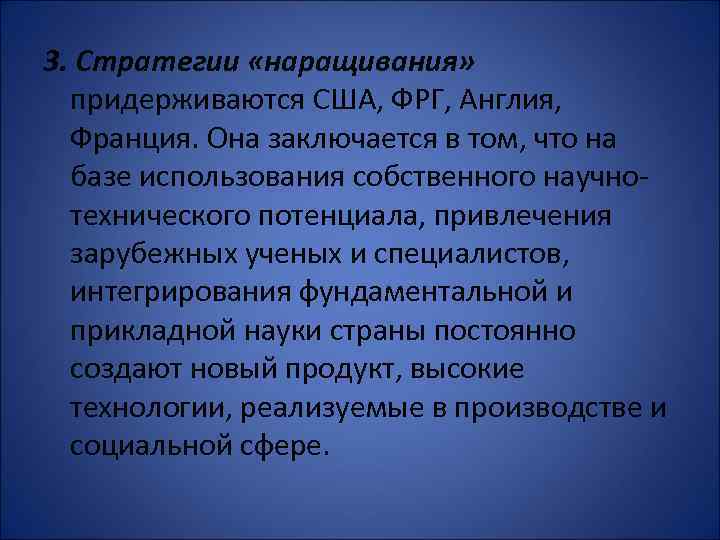 3. Стратегии «наращивания» придерживаются США, ФРГ, Англия, Франция. Она заключается в том, что на базе использования собственного научно-технического потенциала, привлечения зарубежных ученых и специалистов, интегрирования фундаментальной и прикладной науки страны постоянно создают новый продукт, высокие технологии, реализуемые в производстве и социальной сфере.